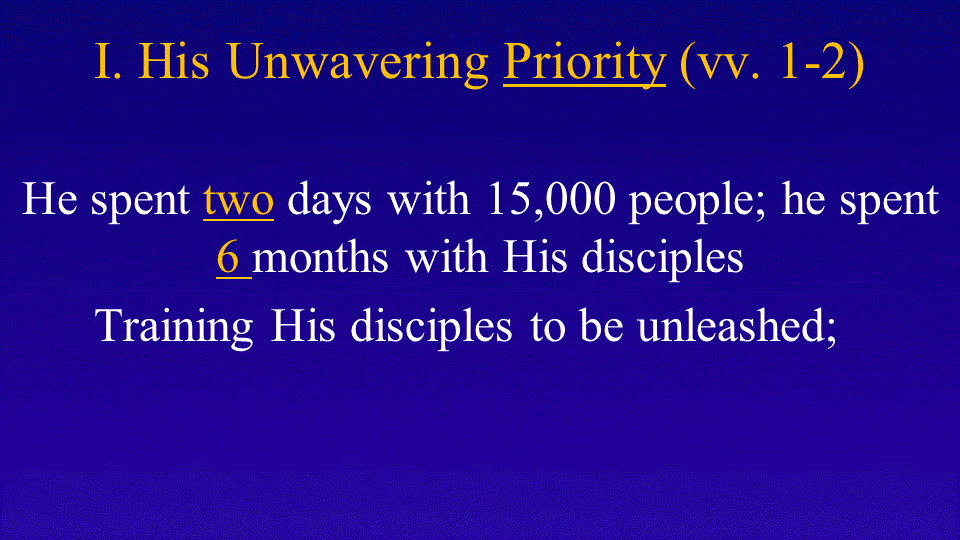 I. His Unwavering Priority (vv. 1-2)

He spent two days with 15,000 people; he spent 6 months with His disciples

Training His disciples to be unleashed;